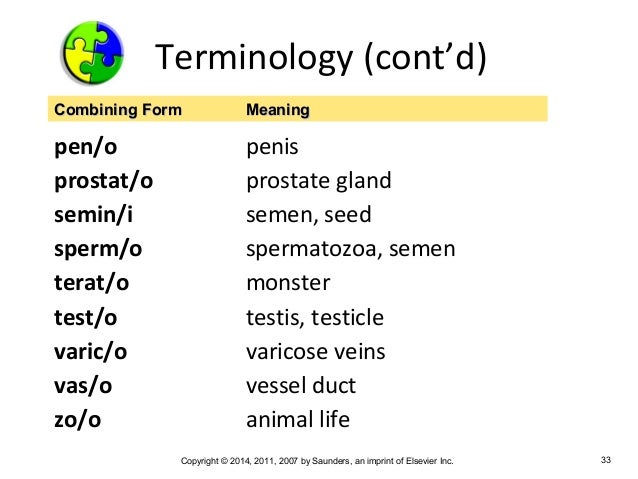 Terminology (cont'd)

| Combining Form | Meaning |
|---|---|
| pen/o | penis |
| prostat/o | prostate gland |
| semin/i | semen, seed |
| sperm/o | spermatozoa, semen |
| terat/o | monster |
| test/o | testis, testicle |
| varic/o | varicose veins |
| vas/o | vessel duct |
| zo/o | animal life |

Copyright © 2014, 2011, 2007 by Saunders, an imprint of Elsevier Inc.

33